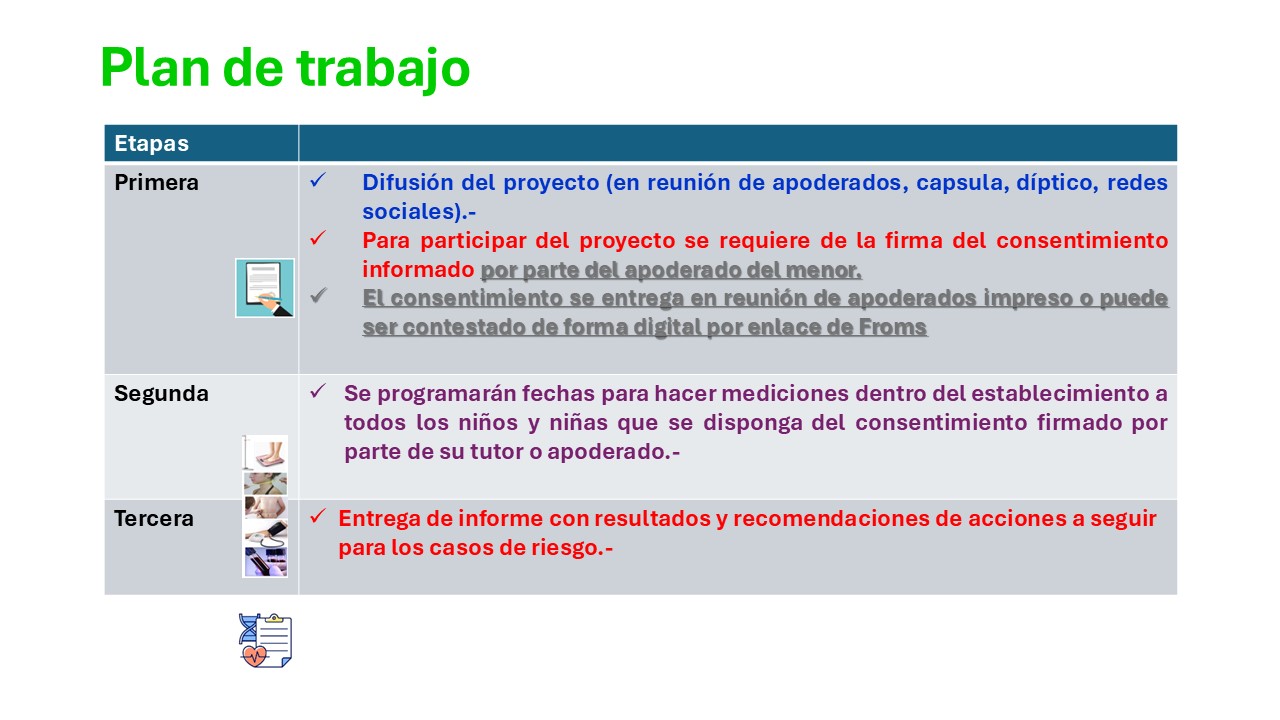 Plan de trabajo

| Etapas | |
|---|---|
| Primera | ✓ Difusión del proyecto (en reunión de apoderados, capsula, díptico, redes sociales).- ✓ Para participar del proyecto se requiere de la firma del consentimiento informado por parte del apoderado del menor. ✓ El consentimiento se entrega en reunión de apoderados impreso o puede ser contestado de forma digital por enlace de Froms |
| Segunda | ✓ Se programarán fechas para hacer mediciones dentro del establecimiento a todos los niños y niñas que se disponga del consentimiento firmado por parte de su tutor o apoderado.- |
| Tercera | ✓ Entrega de informe con resultados y recomendaciones de acciones a seguir para los casos de riesgo.- |